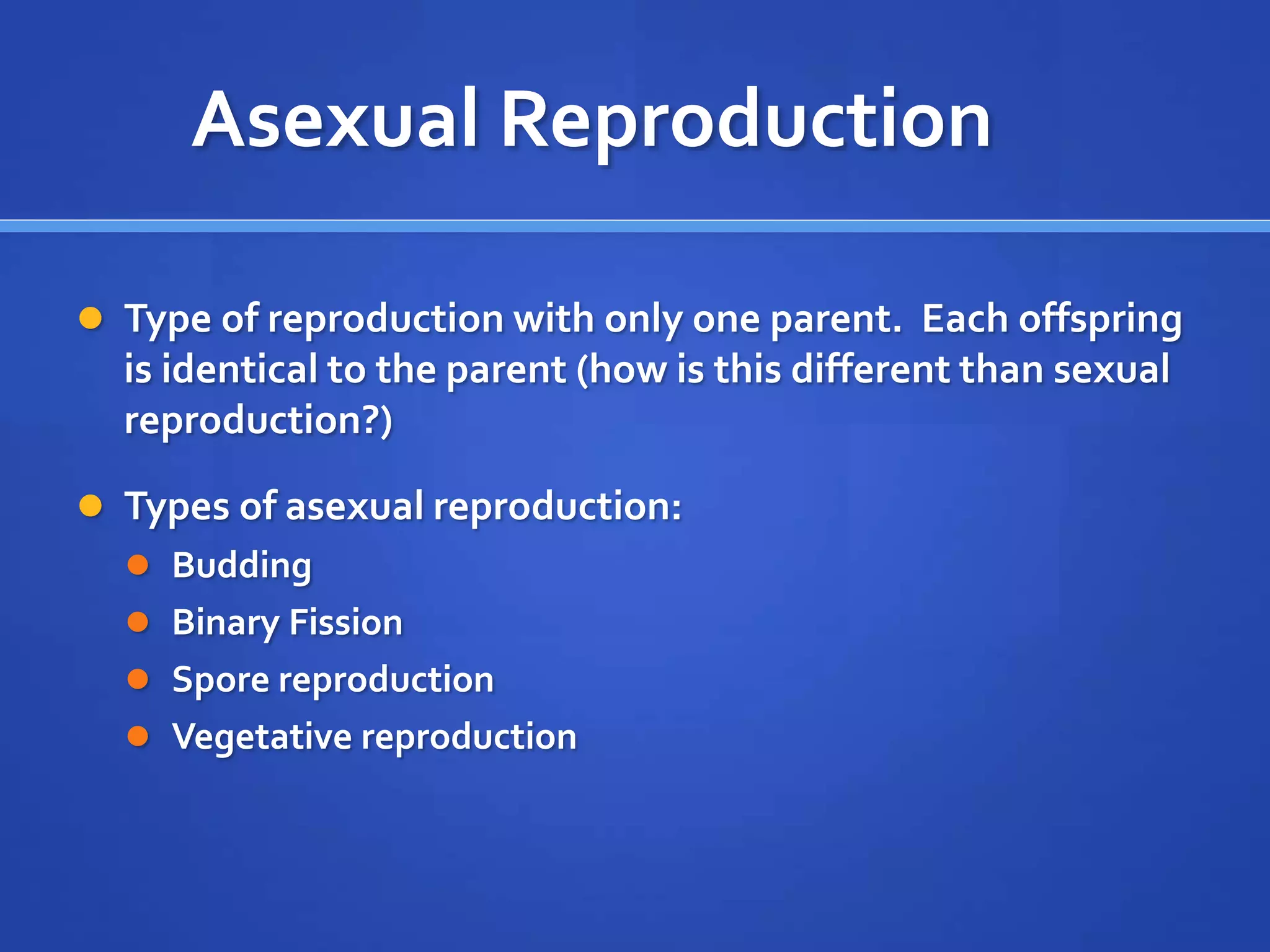 Asexual Reproduction

- Type of reproduction with only one parent. Each offspring is identical to the parent (how is this different than sexual reproduction?)

- Types of asexual reproduction:
  - Budding
  - Binary Fission
  - Spore reproduction
  - Vegetative reproduction